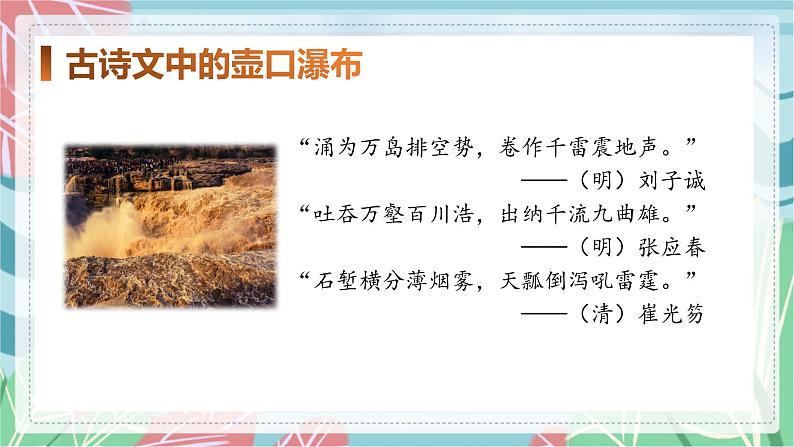 古诗文中的壶口瀑布

“涌为万岛排空势，卷作千雷震地声。”
——（明）刘子诚
“吐吞万壑百川浩，出纳千流九曲雄。”
——（明）张应春
“石堑横分薄烟雾，天瓢倒泻吼雷霆。”
——（清）崔光笏